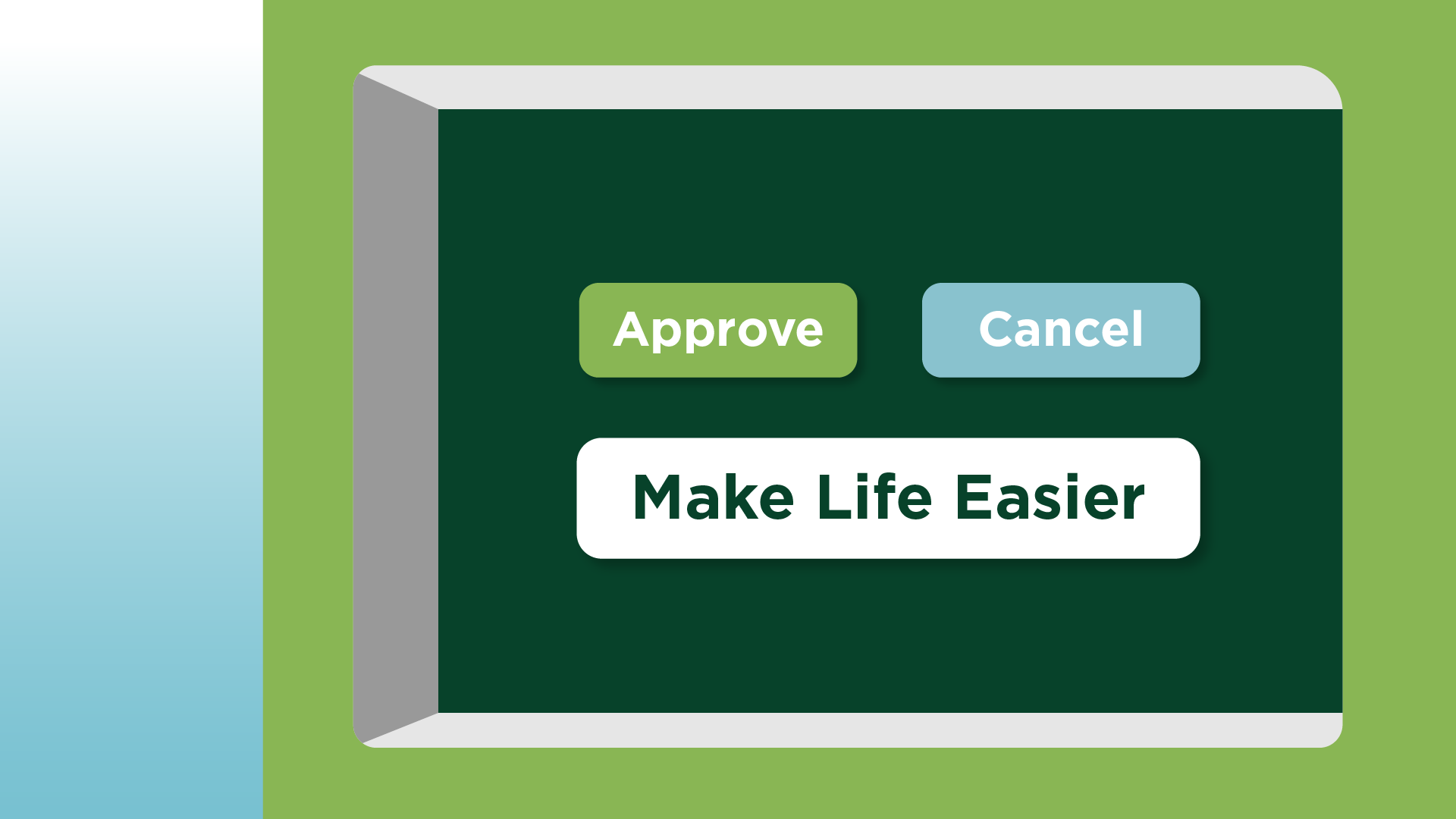 Approve

Cancel

Make Life Easier